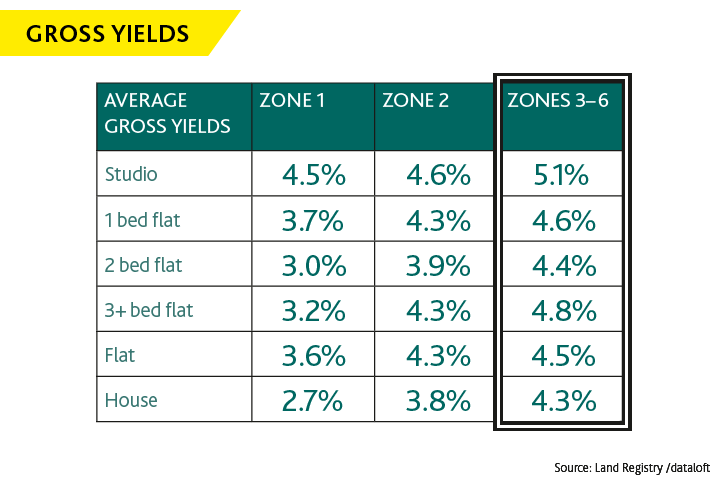 GROSS YIELDS

| AVERAGE GROSS YIELDS | ZONE 1 | ZONE 2 | ZONES 3–6 |
|---|---|---|---|
| Studio | 4.5% | 4.6% | 5.1% |
| 1 bed flat | 3.7% | 4.3% | 4.6% |
| 2 bed flat | 3.0% | 3.9% | 4.4% |
| 3+ bed flat | 3.2% | 4.3% | 4.8% |
| Flat | 3.6% | 4.3% | 4.5% |
| House | 2.7% | 3.8% | 4.3% |

Source: Land Registry /dataloft